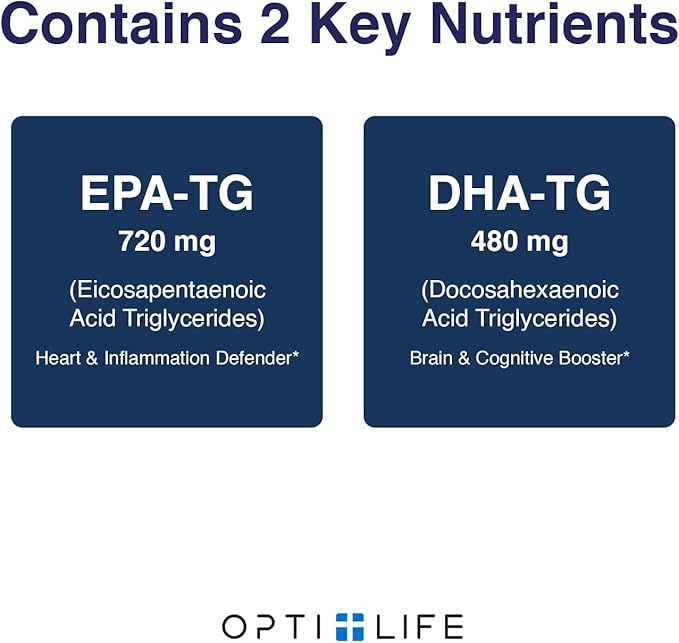 Contains 2 Key Nutrients

EPA-TG
720 mg
(Eicosapentaenoic Acid Triglycerides)
Heart & Inflammation Defender*

DHA-TG
480 mg
(Docosahexaenoic Acid Triglycerides)
Brain & Cognitive Booster*

OPTI LIFE